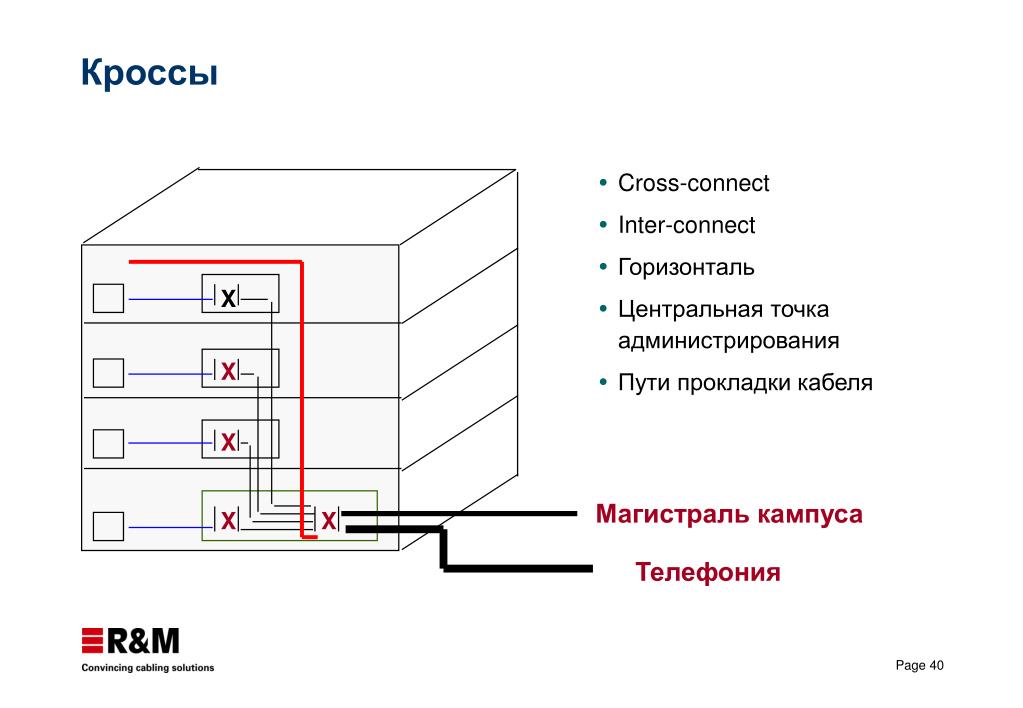 Кроссы

X

X

X

X

X

• Cross-connect
• Inter-connect
• Горизонталь
• Центральная точка администрирования
• Пути прокладки кабеля

Магистраль кампуса

Телефония

R&M
Convincing cabling solutions

Page 40